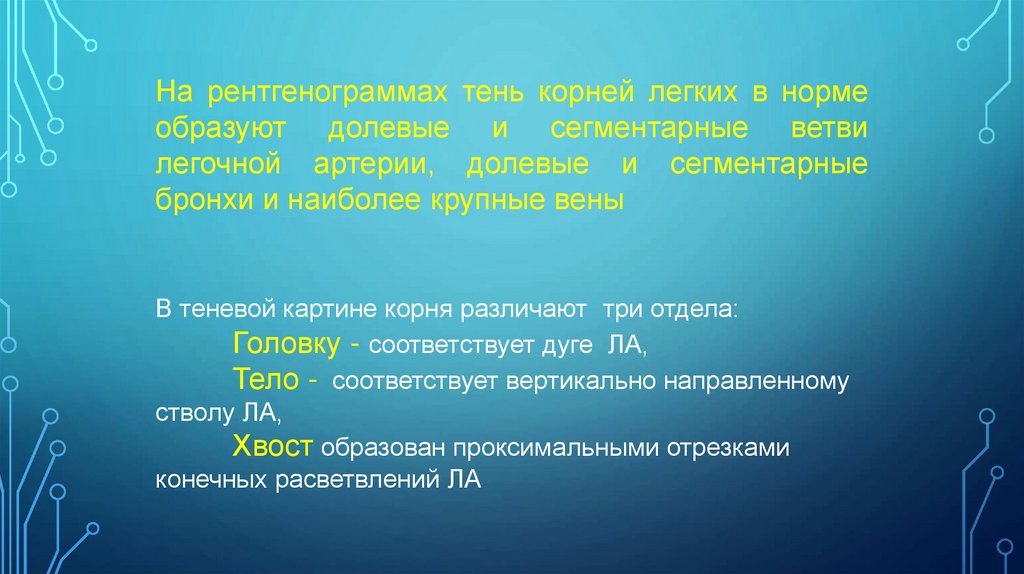 На рентгенограммах тень корней легких в норме образуют долевые и сегментарные ветви легочной артерии, долевые и сегментарные бронхи и наиболее крупные вены

В теневой картине корня различают три отдела:
Головку - соответствует дуге ЛА,
Тело - соответствует вертикально направленному стволу ЛА,
Хвост образован проксимальными отрезками конечных расветвлений ЛА